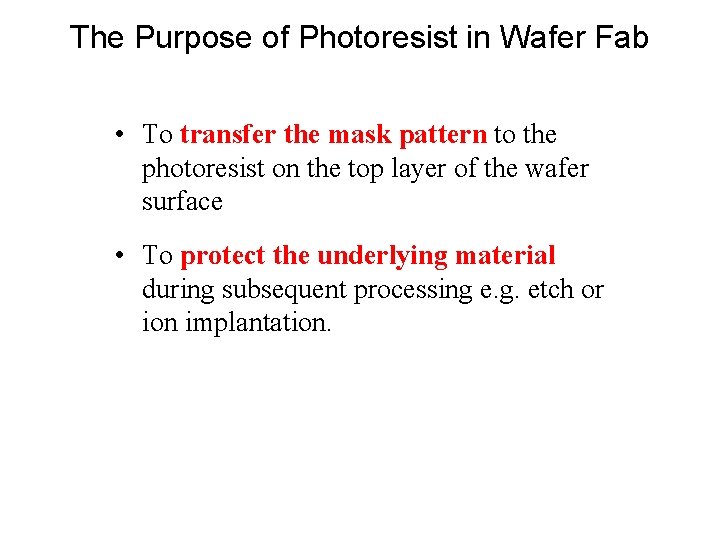 The Purpose of Photoresist in Wafer Fab

• To transfer the mask pattern to the photoresist on the top layer of the wafer surface

• To protect the underlying material during subsequent processing e.g. etch or ion implantation.